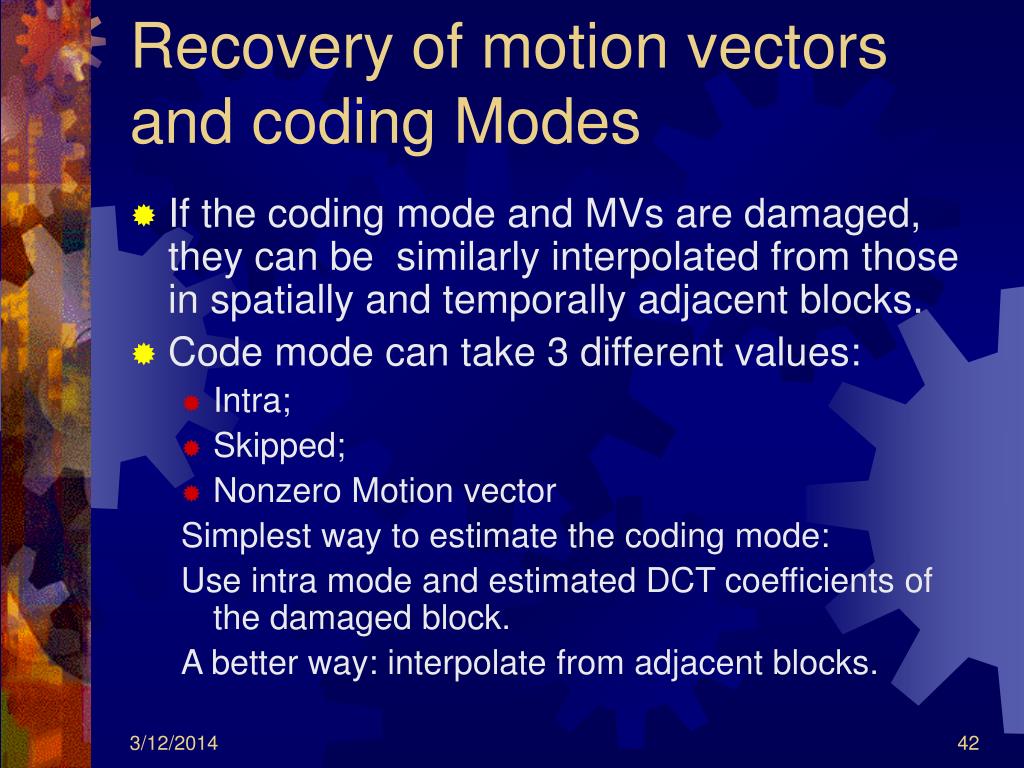 Recovery of motion vectors and coding Modes

If the coding mode and MVs are damaged, they can be similarly interpolated from those in spatially and temporally adjacent blocks.

Code mode can take 3 different values:

Intra;

Skipped;

Nonzero Motion vector

Simplest way to estimate the coding mode:

Use intra mode and estimated DCT coefficients of the damaged block.

A better way: interpolate from adjacent blocks.

3/12/2014

42